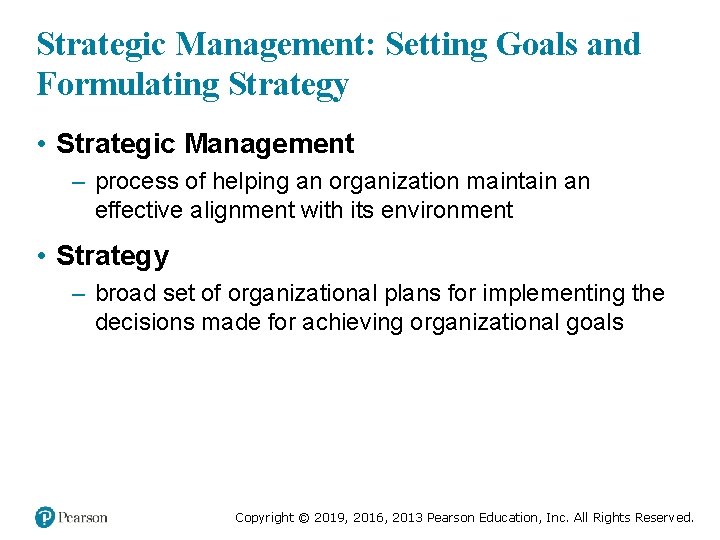 Strategic Management: Setting Goals and Formulating Strategy

• Strategic Management
– process of helping an organization maintain an effective alignment with its environment

• Strategy
– broad set of organizational plans for implementing the decisions made for achieving organizational goals

Pearson

Copyright © 2019, 2016, 2013 Pearson Education, Inc. All Rights Reserved.